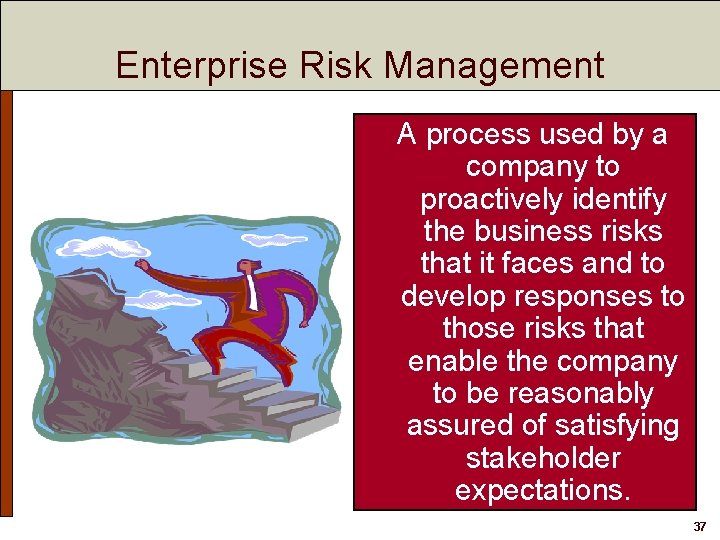 Enterprise Risk Management

A process used by a company to proactively identify the business risks that it faces and to develop responses to those risks that enable the company to be reasonably assured of satisfying stakeholder expectations.

37